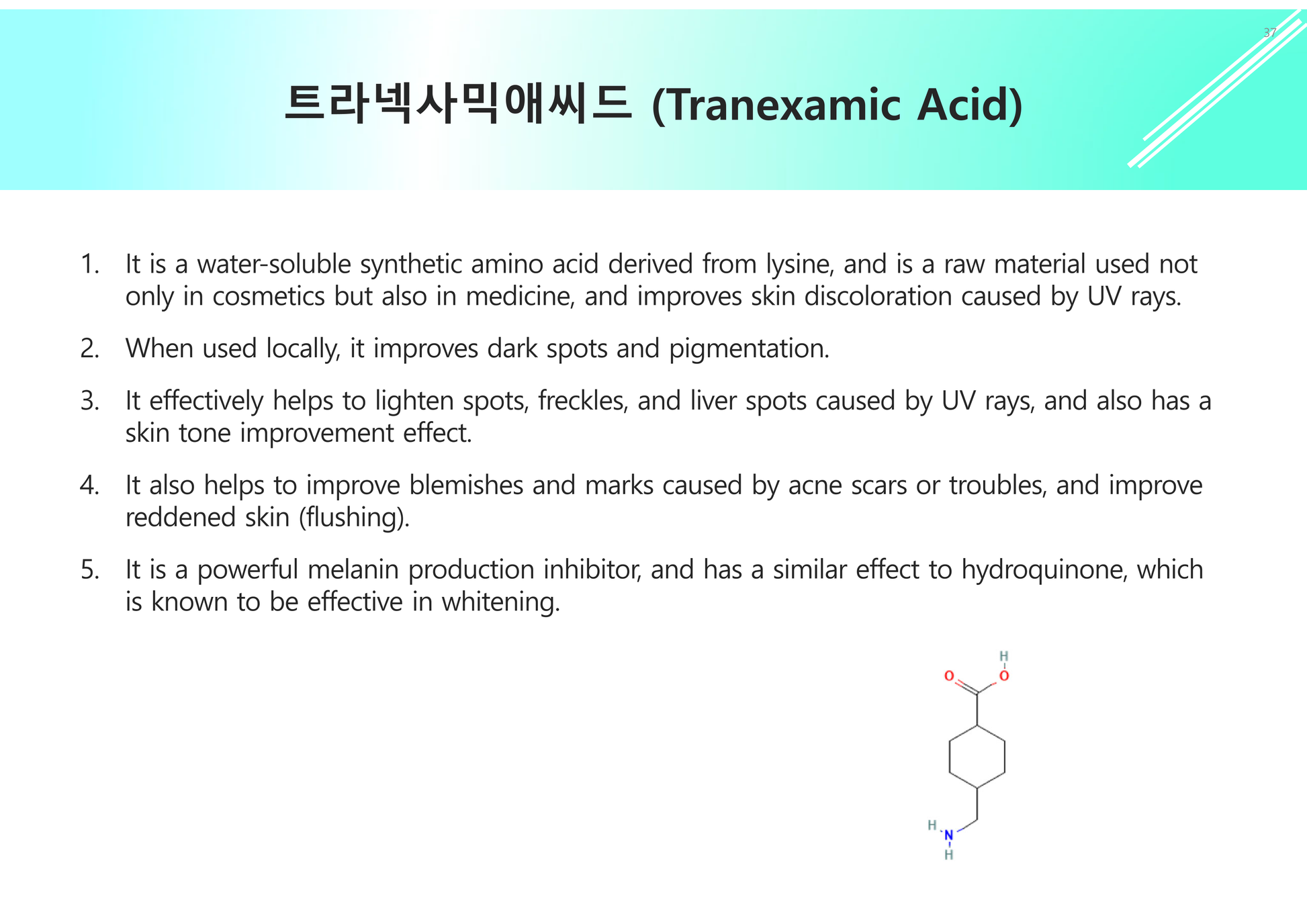 37

트라넥사믹애씨드 (Tranexamic Acid)

1. It is a water-soluble synthetic amino acid derived from lysine, and is a raw material used not only in cosmetics but also in medicine, and improves skin discoloration caused by UV rays.

2. When used locally, it improves dark spots and pigmentation.

3. It effectively helps to lighten spots, freckles, and liver spots caused by UV rays, and also has a skin tone improvement effect.

4. It also helps to improve blemishes and marks caused by acne scars or troubles, and improve reddened skin (flushing).

5. It is a powerful melanin production inhibitor, and has a similar effect to hydroquinone, which is known to be effective in whitening.

H
O
O
H
N
H